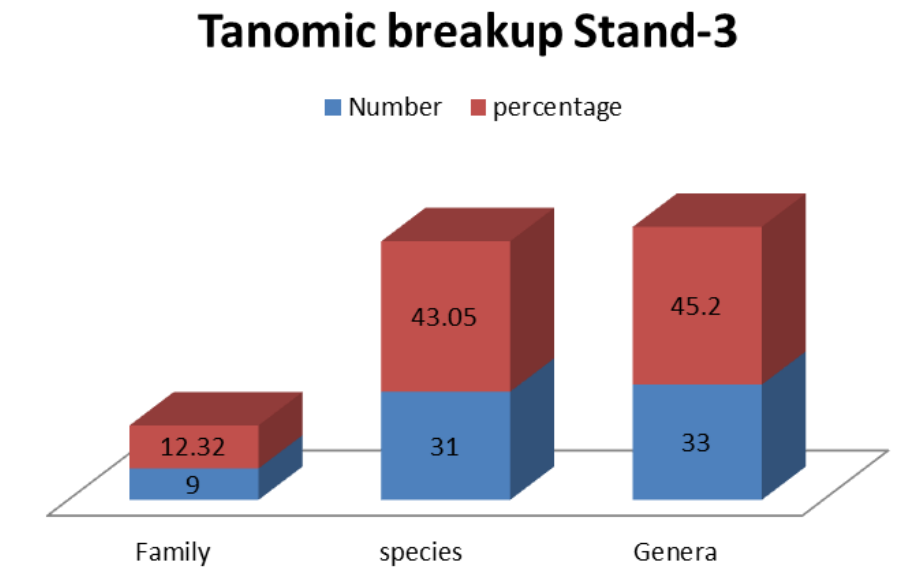 Tanomic breakup Stand-3

Number percentage

12.32
9

43.05
31

45.2
33

Family species Genera